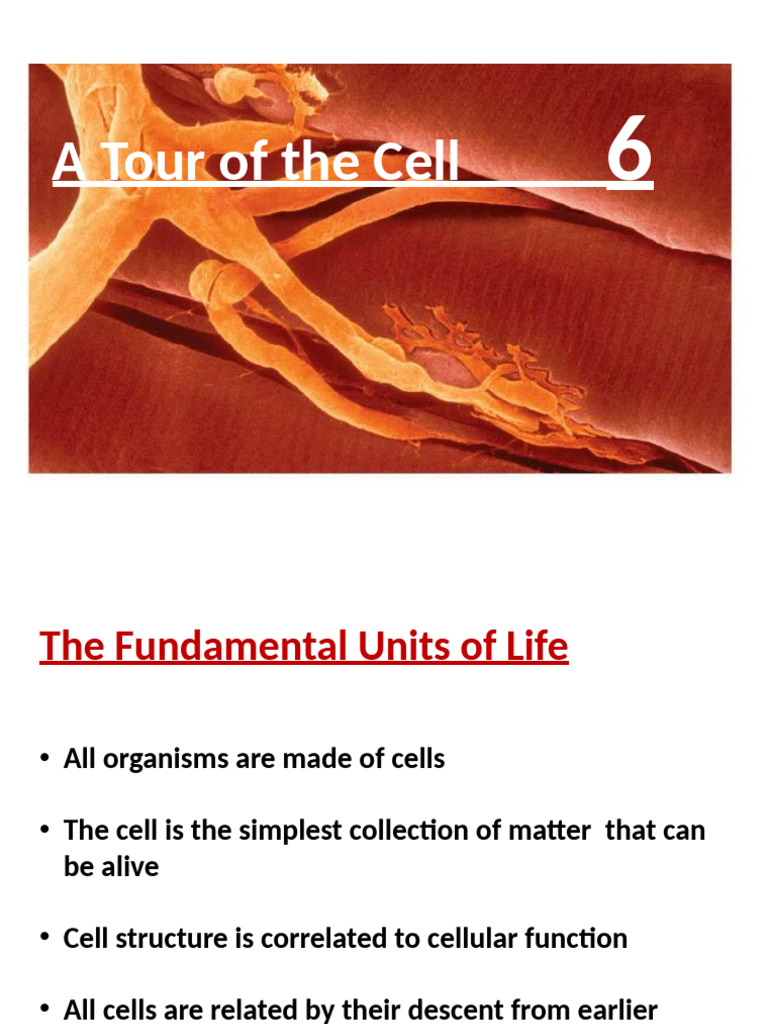 A Tour of the Cell 6

The Fundamental Units of Life

• All organisms are made of cells

• The cell is the simplest collection of matter that can be alive

• Cell structure is correlated to cellular function

• All cells are related by their descent from earlier